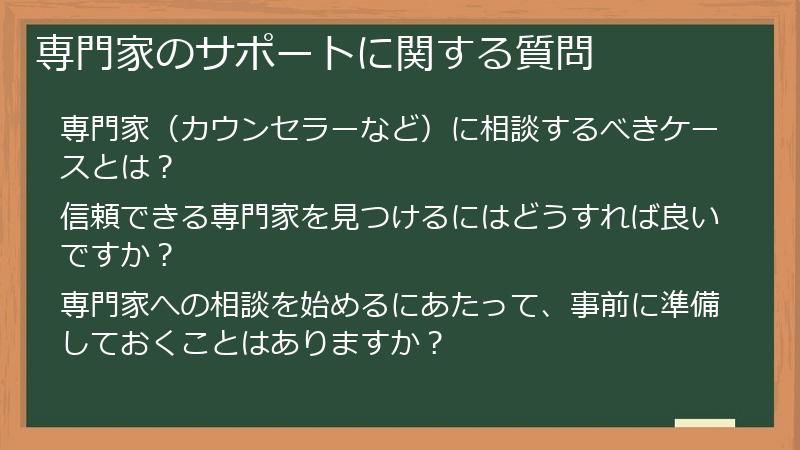 専門家のサポートに関する質問

専門家（カウンセラーなど）に相談するべきケースとは？

信頼できる専門家を見つけるにはどうすれば良いですか？

専門家への相談を始めるにあたって、事前に準備しておくことはありますか？